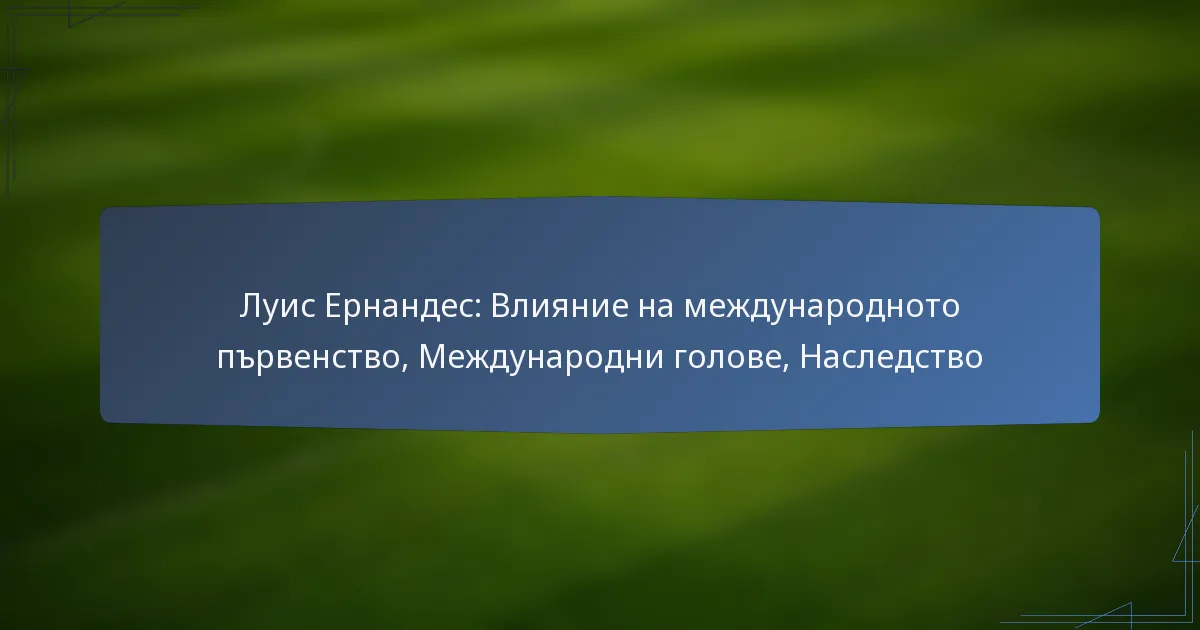 Луис Ернандес: Влияние на международното първенство, Международни голове, Наследство